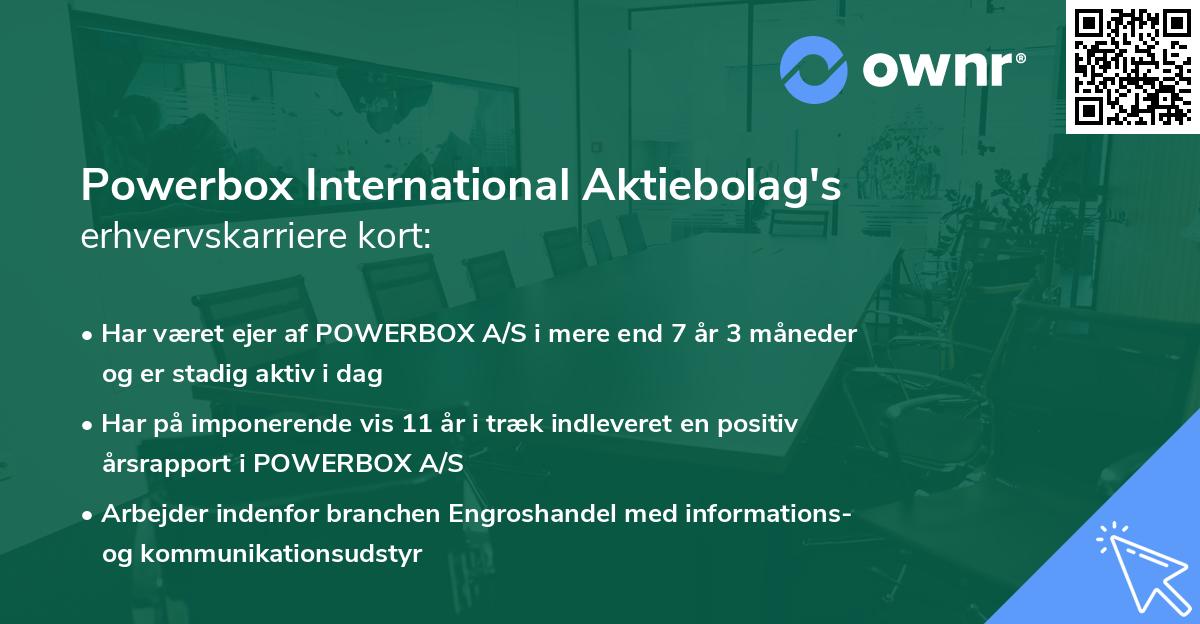 ownr®

Powerbox International Aktiebolag's
erhvervskarriere kort:

• Har været ejer af POWERBOX A/S i mere end 7 år 3 måneder og er stadig aktiv i dag

• Har på imponerende vis 11 år i træk indleveret en positiv årsrapport i POWERBOX A/S

• Arbejder indenfor branchen Engroshandel med informations- og kommunikationsudstyr